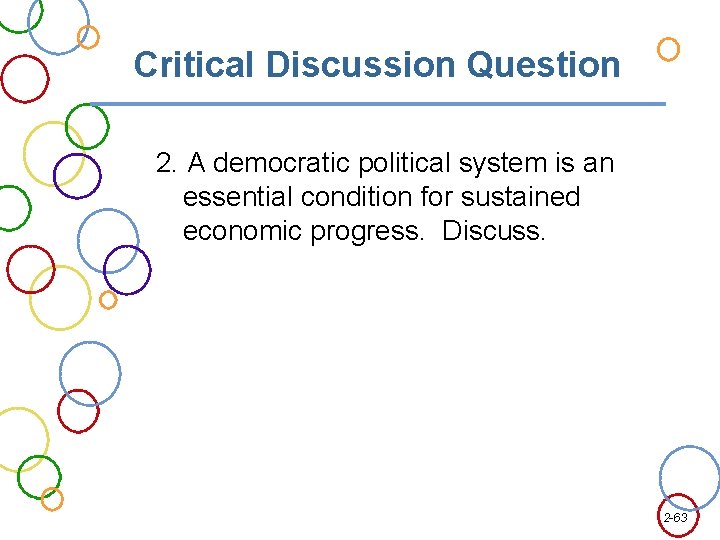 Critical Discussion Question

2. A democratic political system is an essential condition for sustained economic progress. Discuss.

2-63